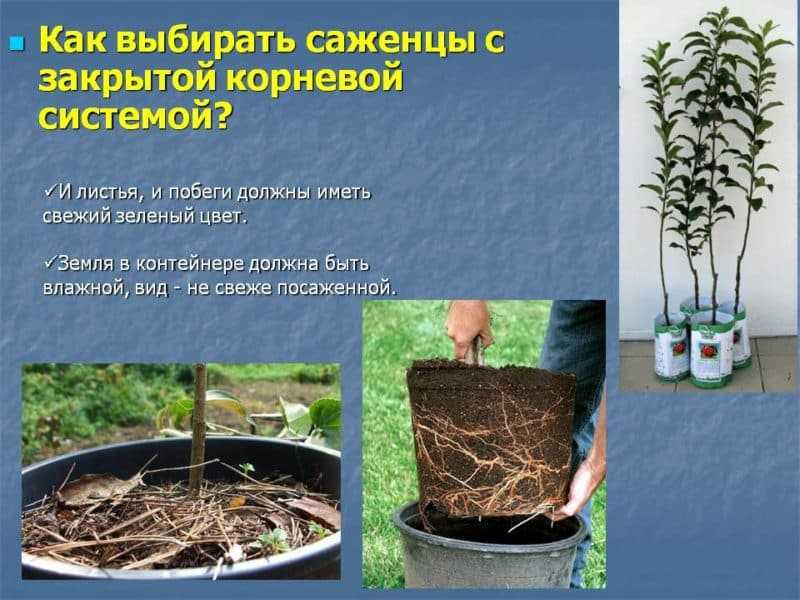 Как выбирать саженцы с закрытой корневой системой?

✓И листья, и побеги должны иметь свежий зеленый цвет.

✓Земля в контейнере должна быть влажной, вид - не свеже посаженной.